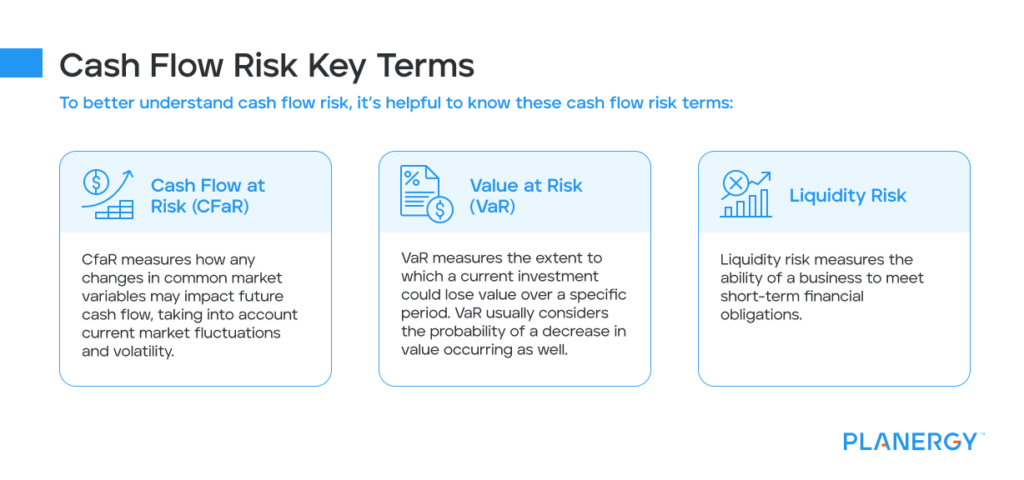 Cash Flow Risk Key Terms

To better understand cash flow risk, it's helpful to know these cash flow risk terms:

Cash Flow at Risk (CFaR)

CfaR measures how any changes in common market variables may impact future cash flow, taking into account current market fluctuations and volatility.

Value at Risk (VaR)

VaR measures the extent to which a current investment could lose value over a specific period. VaR usually considers the probability of a decrease in value occurring as well.

Liquidity Risk

Liquidity risk measures the ability of a business to meet short-term financial obligations.

PLANERGY™